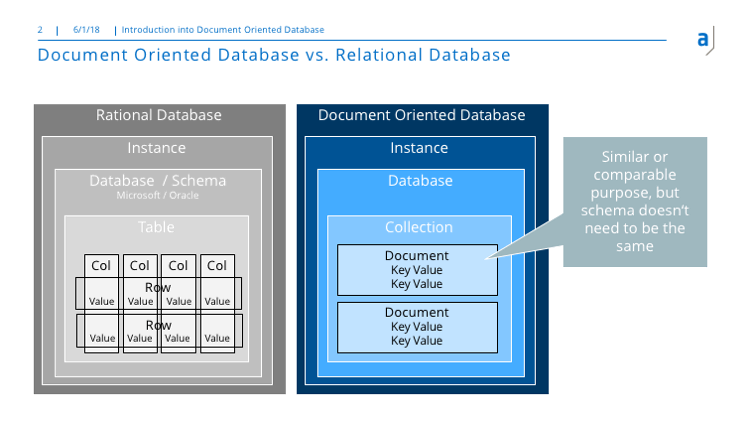 2 | 6/1/18 | Introduction into Document Oriented Database

a

Document Oriented Database vs. Relational Database

Rational Database

Instance

Database / Schema
Microsoft / Oracle

Table

Col Col Col Col

Row
Value Value Value Value

Row
Value Value Value Value

Document Oriented Database

Instance

Database

Collection

Document
Key Value
Key Value

Document
Key Value
Key Value

Similar or comparable purpose, but schema doesn't need to be the same